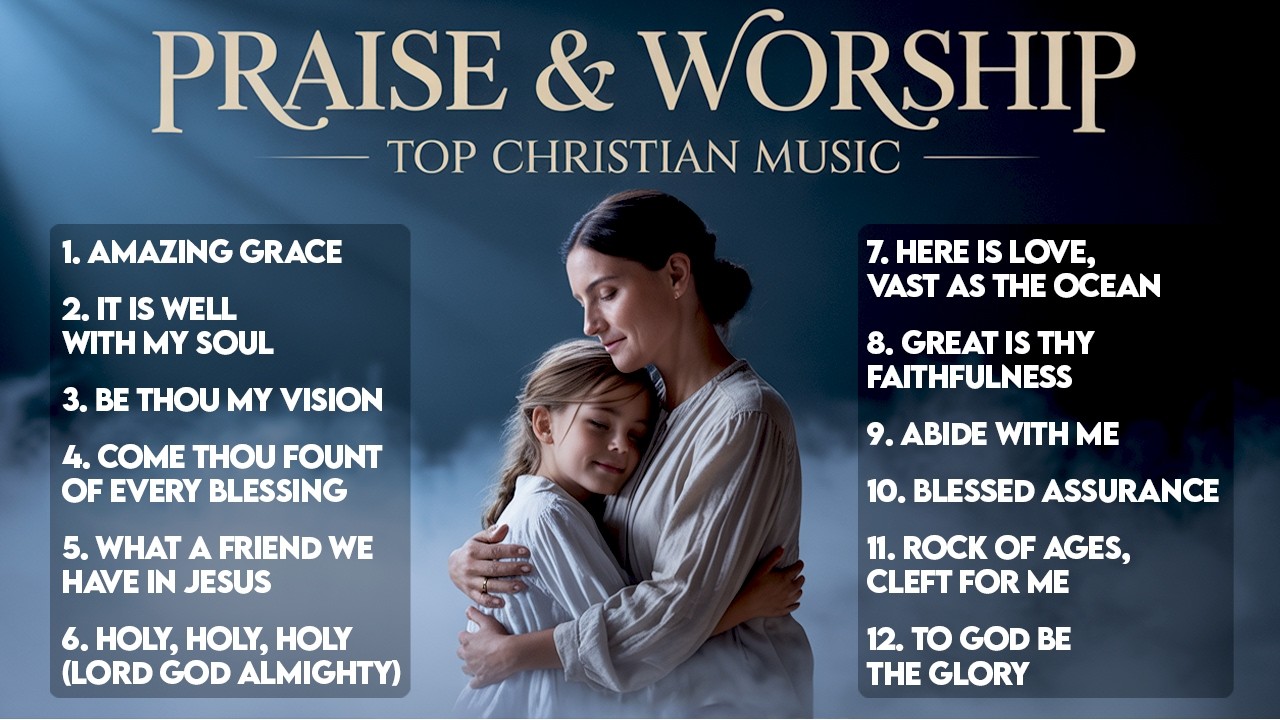 PRAISE & WORSHIP
TOP CHRISTIAN MUSIC

1. AMAZING GRACE

2. IT IS WELL WITH MY SOUL

3. BE THOU MY VISION

4. COME THOU FOUNT OF EVERY BLESSING

5. WHAT A FRIEND WE HAVE IN JESUS

6. HOLY, HOLY, HOLY (LORD GOD ALMIGHTY)

7. HERE IS LOVE, VAST AS THE OCEAN

8. GREAT IS THY FAITHFULNESS

9. ABIDE WITH ME

10. BLESSED ASSURANCE

11. ROCK OF AGES, CLEFT FOR ME

12. TO GOD BE THE GLORY